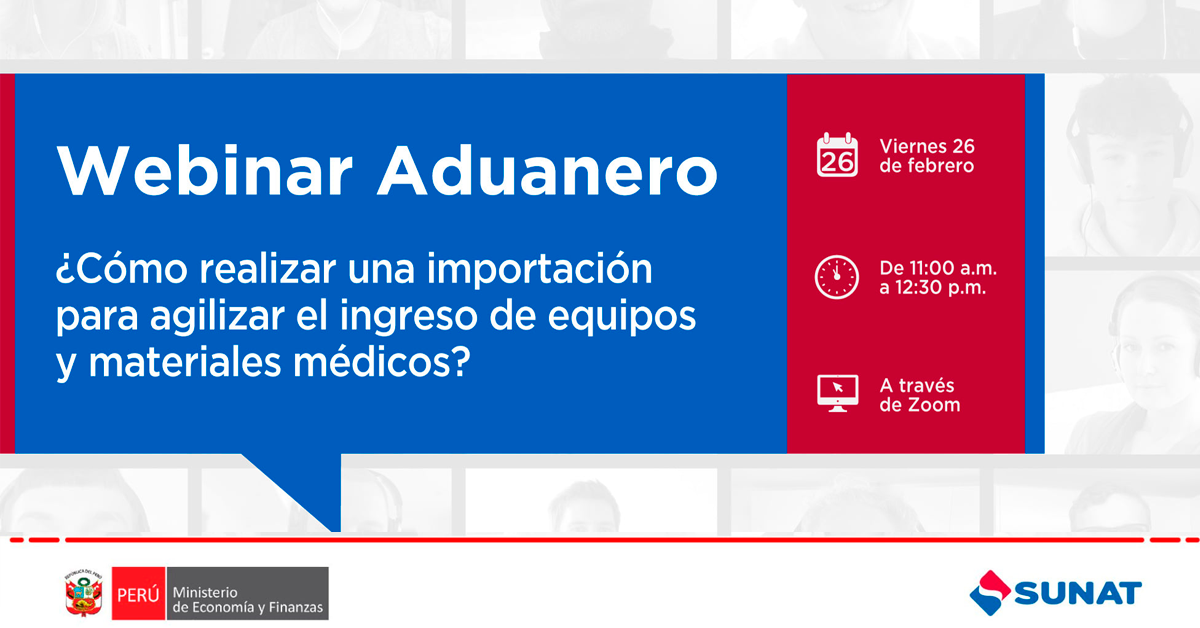 Webinar Aduanero

¿Cómo realizar una importación para agilizar el ingreso de equipos y materiales médicos?

26

Viernes 26 de febrero

De 11:00 a.m. a 12:30 p.m.

A través de Zoom

PERÚ Ministerio de Economía y Finanzas

SUNAT